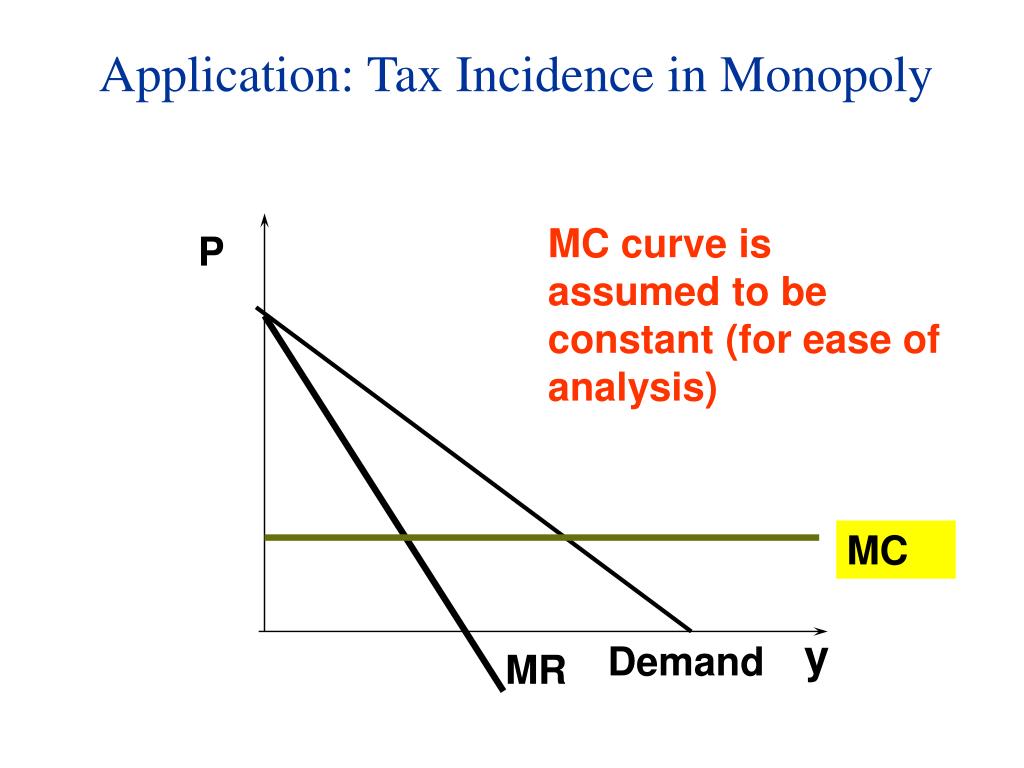 Application: Tax Incidence in Monopoly

P

MC curve is assumed to be constant (for ease of analysis)

MC

MR

Demand

y